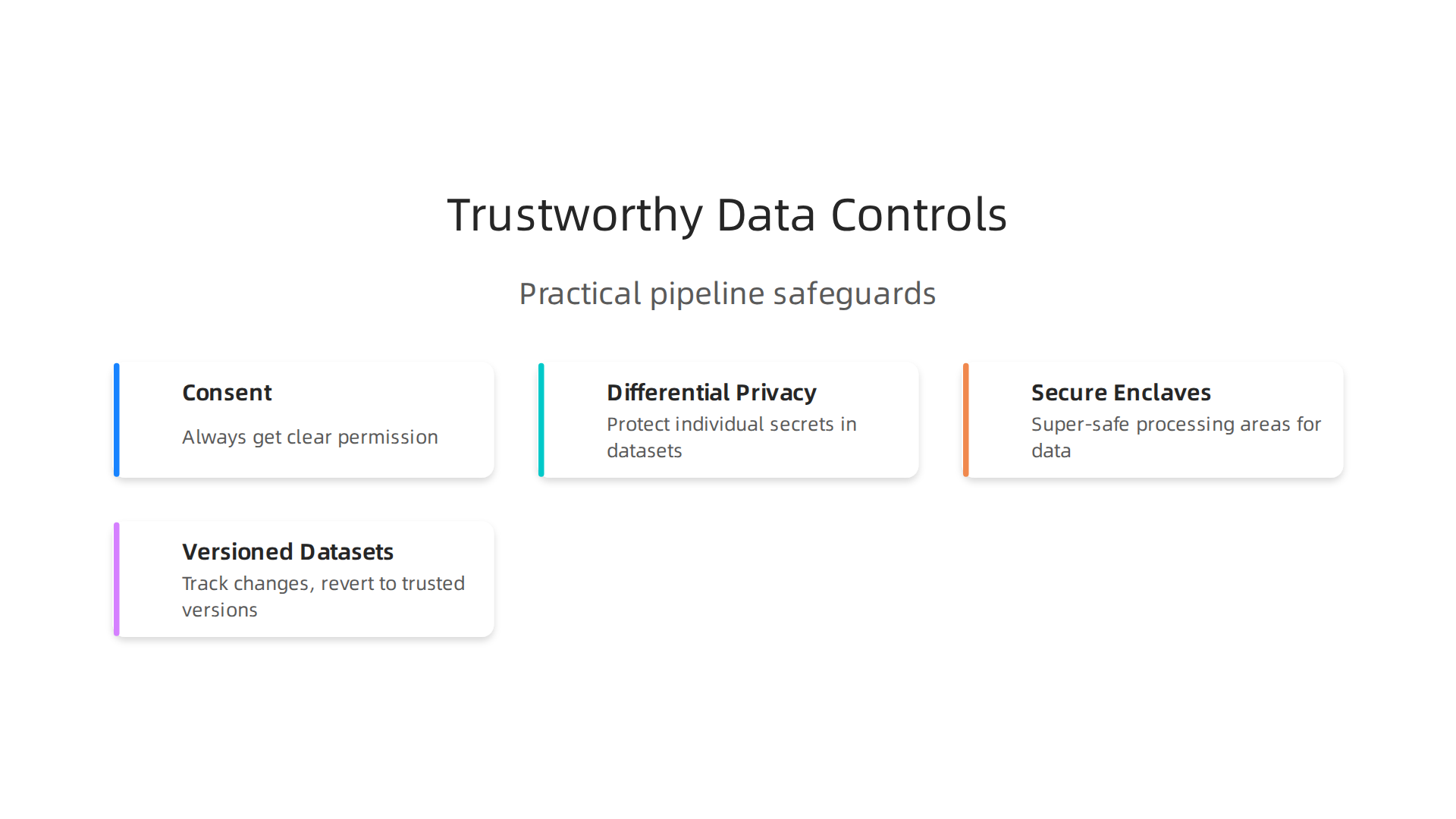 Trustworthy Data Controls

Practical pipeline safeguards

Consent

Always get clear permission

Differential Privacy

Protect individual secrets in datasets

Secure Enclaves

Super-safe processing areas for data

Versioned Datasets

Track changes, revert to trusted versions